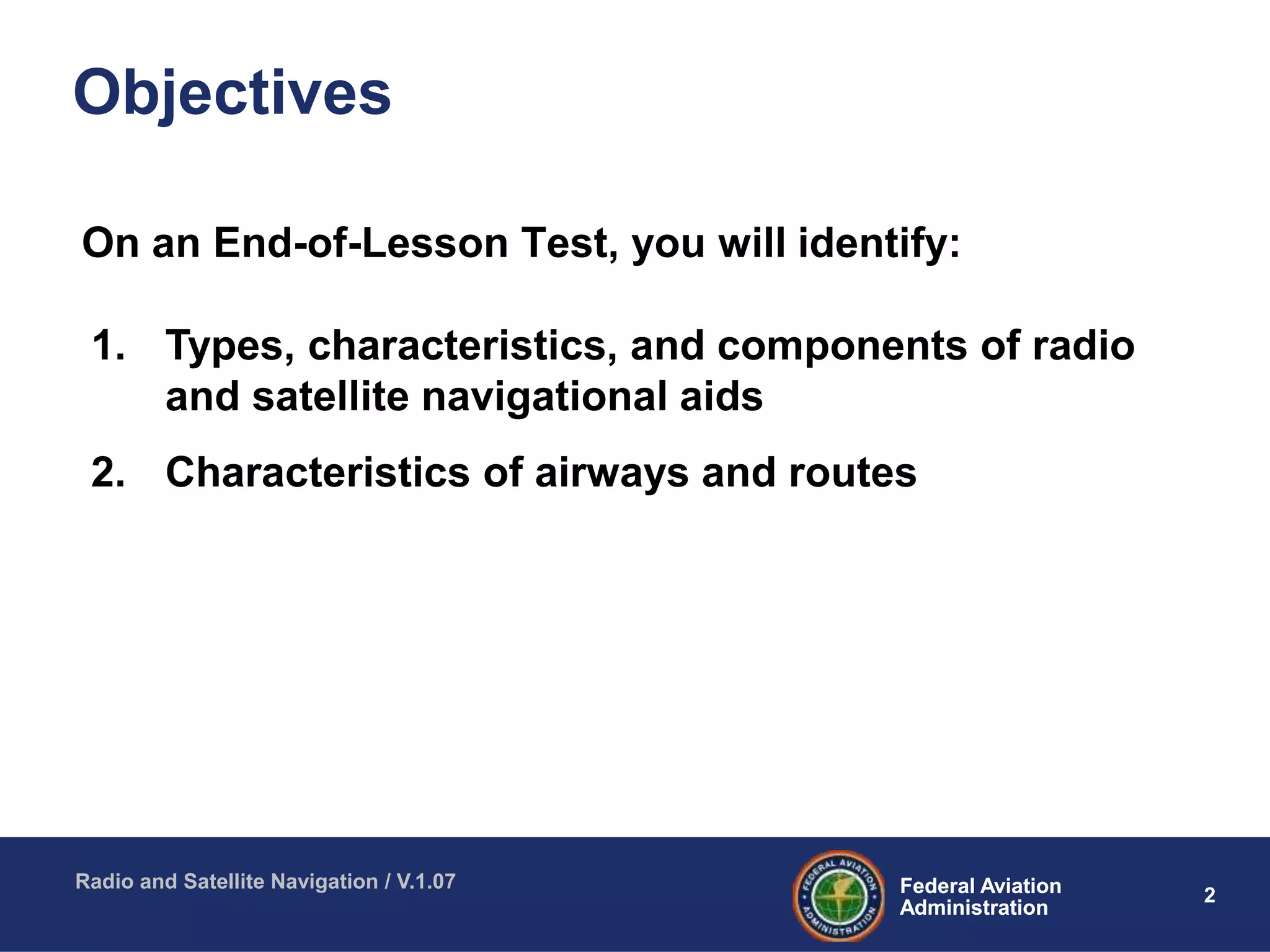 Objectives

On an End-of-Lesson Test, you will identify:

1. Types, characteristics, and components of radio and satellite navigational aids

2. Characteristics of airways and routes

Radio and Satellite Navigation / V.1.07

FEDERAL AVIATION ADMINISTRATION

Federal Aviation Administration

2